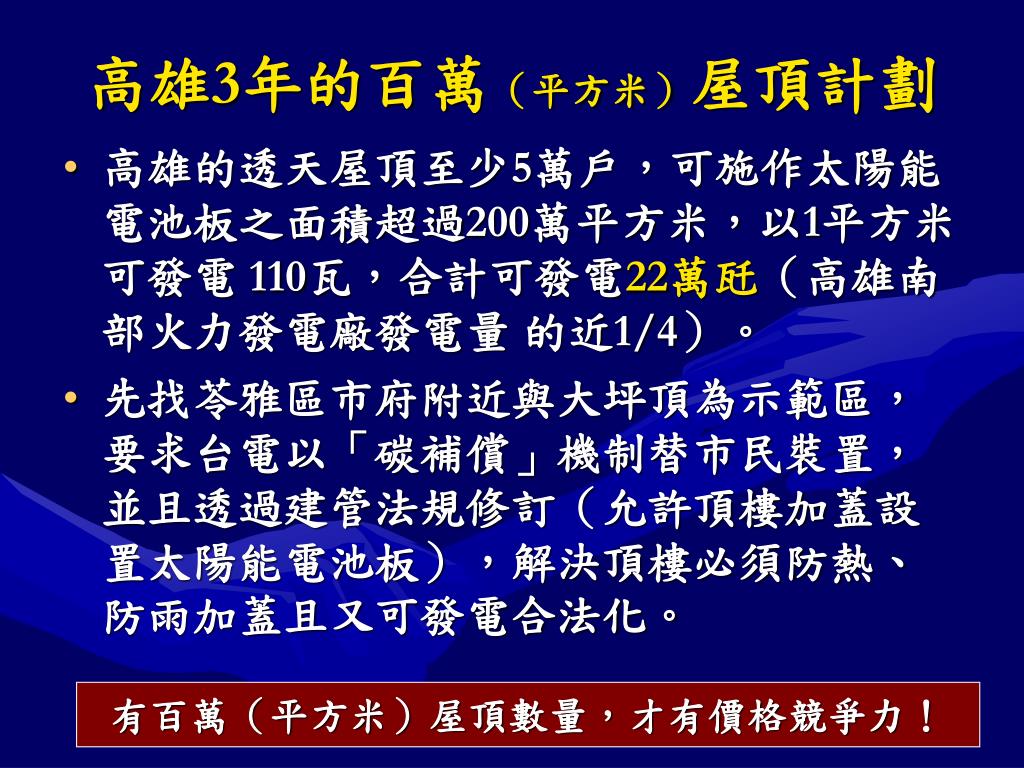 高雄3年的百萬（平方米）屋頂計劃

• 高雄的透天屋頂至少5萬戶，可施作太陽能電池板之面積超過200萬平方米，以1平方米可發電 110瓦，合計可發電22萬瓩（高雄南部火力發電廠發電量 的近1/4）。

• 先找苓雅區市府附近與大坪頂為示範區，要求台電以「碳補償」機制替市民裝置，並且透過建管法規修訂（允許頂樓加蓋設置太陽能電池板），解決頂樓必須防熱、防雨加蓋且又可發電合法化。

有百萬（平方米）屋頂數量，才有價格競爭力！